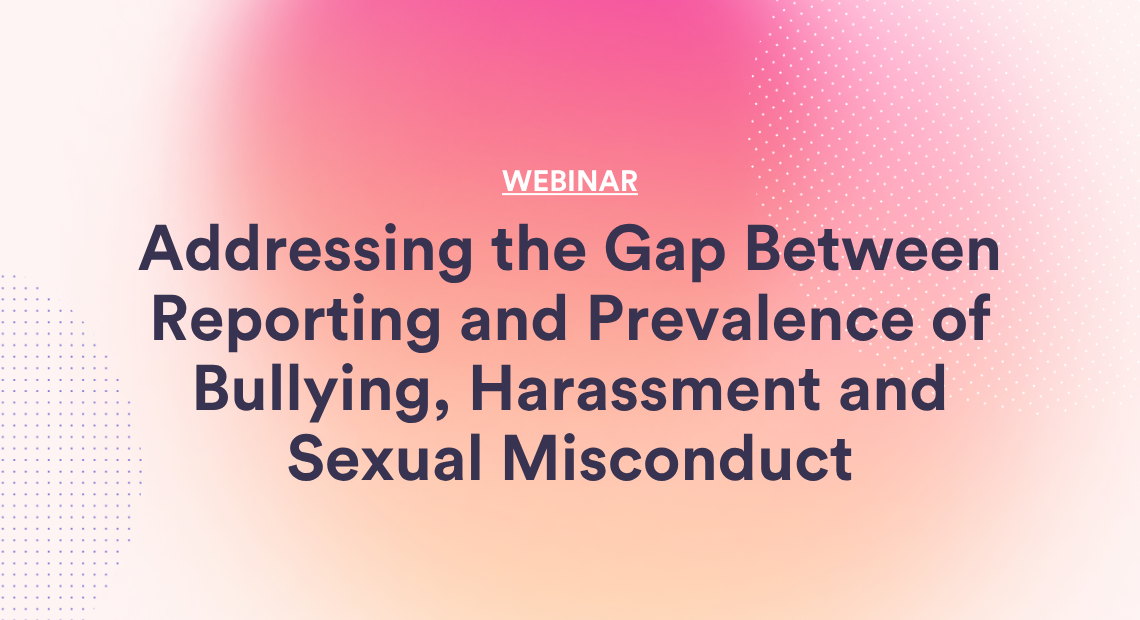 WEBINAR

Addressing the Gap Between Reporting and Prevalence of Bullying, Harassment and Sexual Misconduct